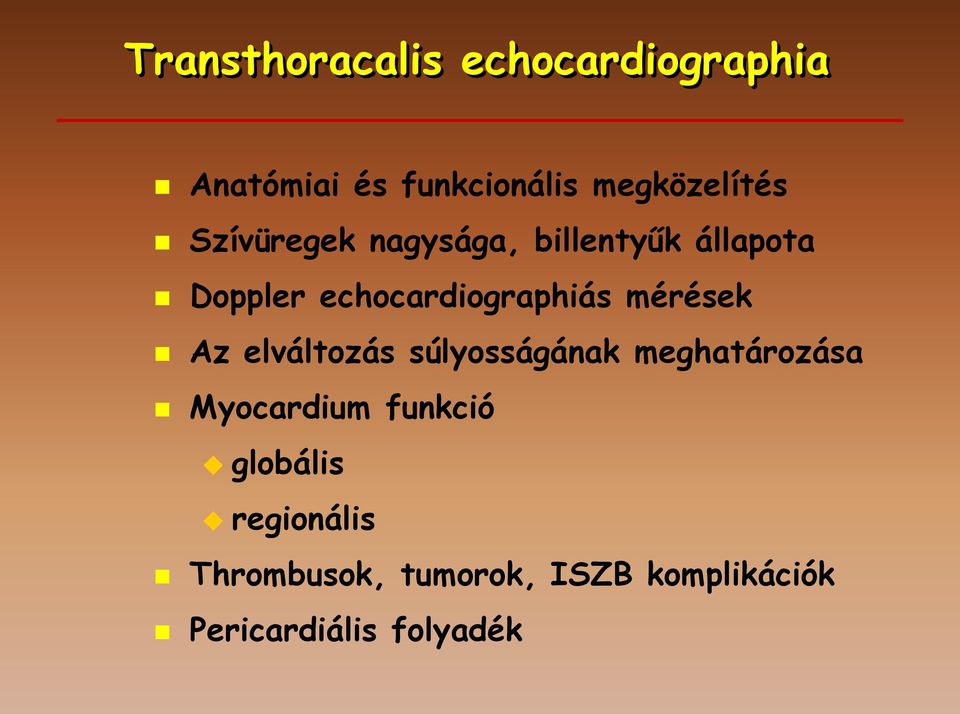 Transthoracalis echocardiographia

- Anatómiai és funkcionális megközelítés
- Szívüregek nagysága, billentyűk állapota
- Doppler echocardiographiás mérések
- Az elváltozás súlyosságának meghatározása
- Myocardium funkció
  - globális
  - regionális
- Thrombusok, tumorok, ISZB komplikációk
- Pericardiális folyadék